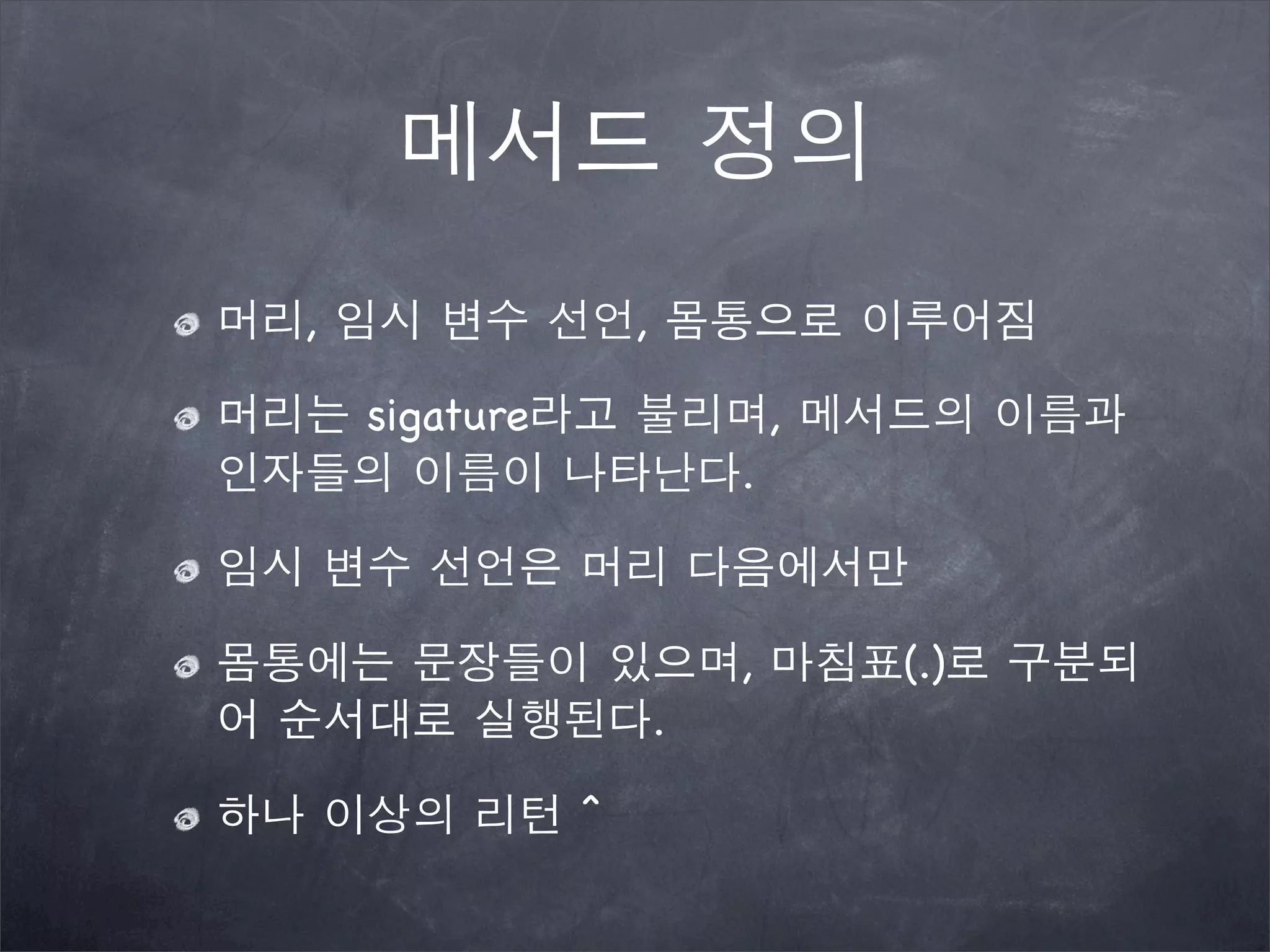 메서드 정의

머리, 임시 변수 선언, 몸통으로 이루어짐

머리는 sigature라고 불리며, 메서드의 이름과 인자들의 이름이 나타난다.

임시 변수 선언은 머리 다음에서만

몸통에는 문장들이 있으며, 마침표(.)로 구분되어 순서대로 실행된다.

하나 이상의 리턴 ^